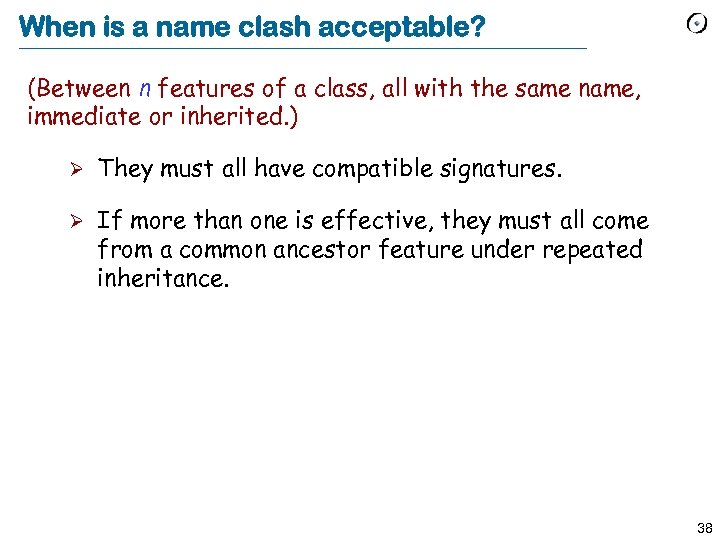 When is a name clash acceptable?

(Between $n$ features of a class, all with the same name, immediate or inherited.)

➢ They must all have compatible signatures.

➢ If more than one is effective, they must all come from a common ancestor feature under repeated inheritance.

38